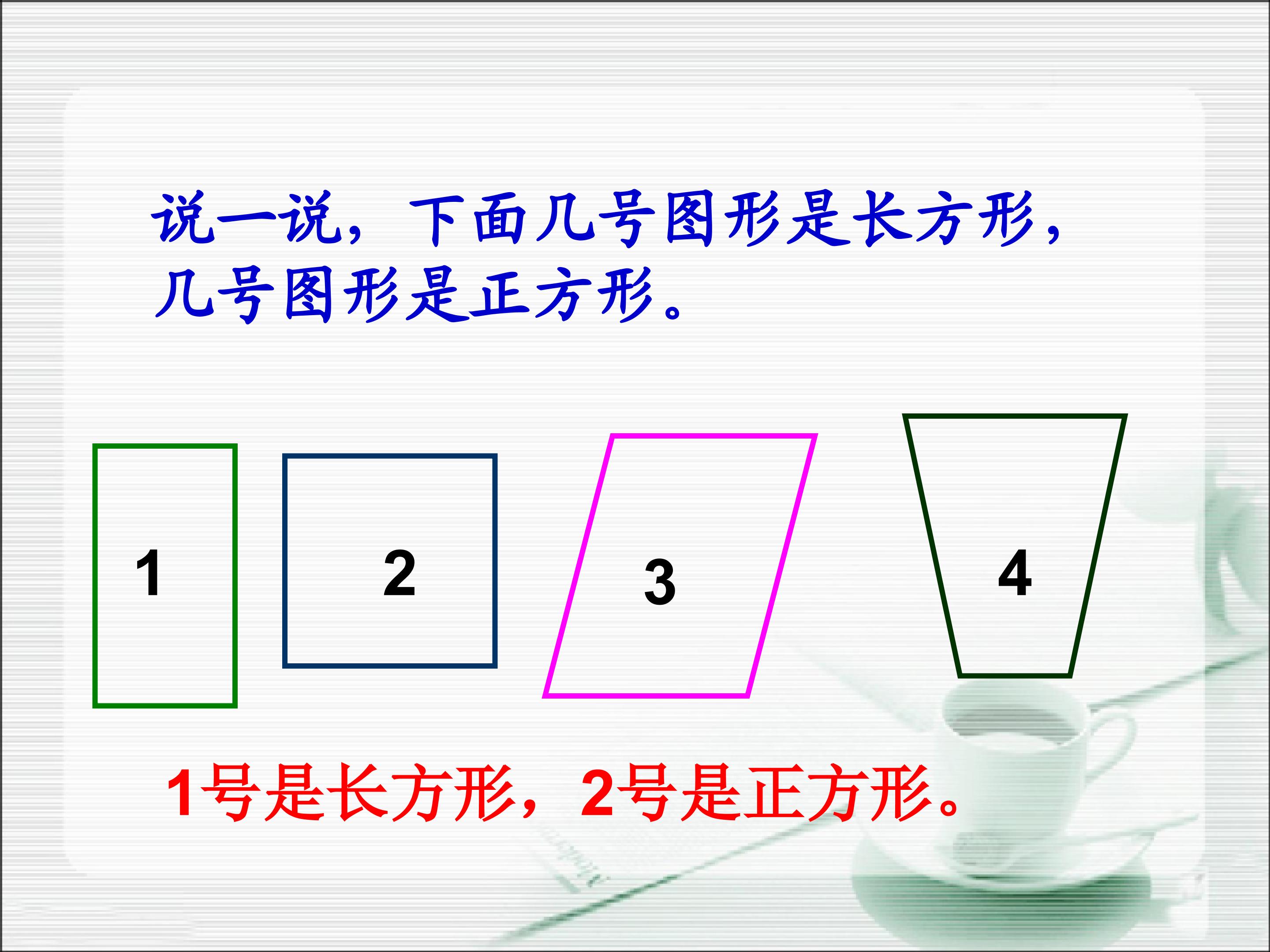 说一说，下面几号图形是长方形，几号图形是正方形。

1

2

3

4

1号是长方形，2号是正方形。